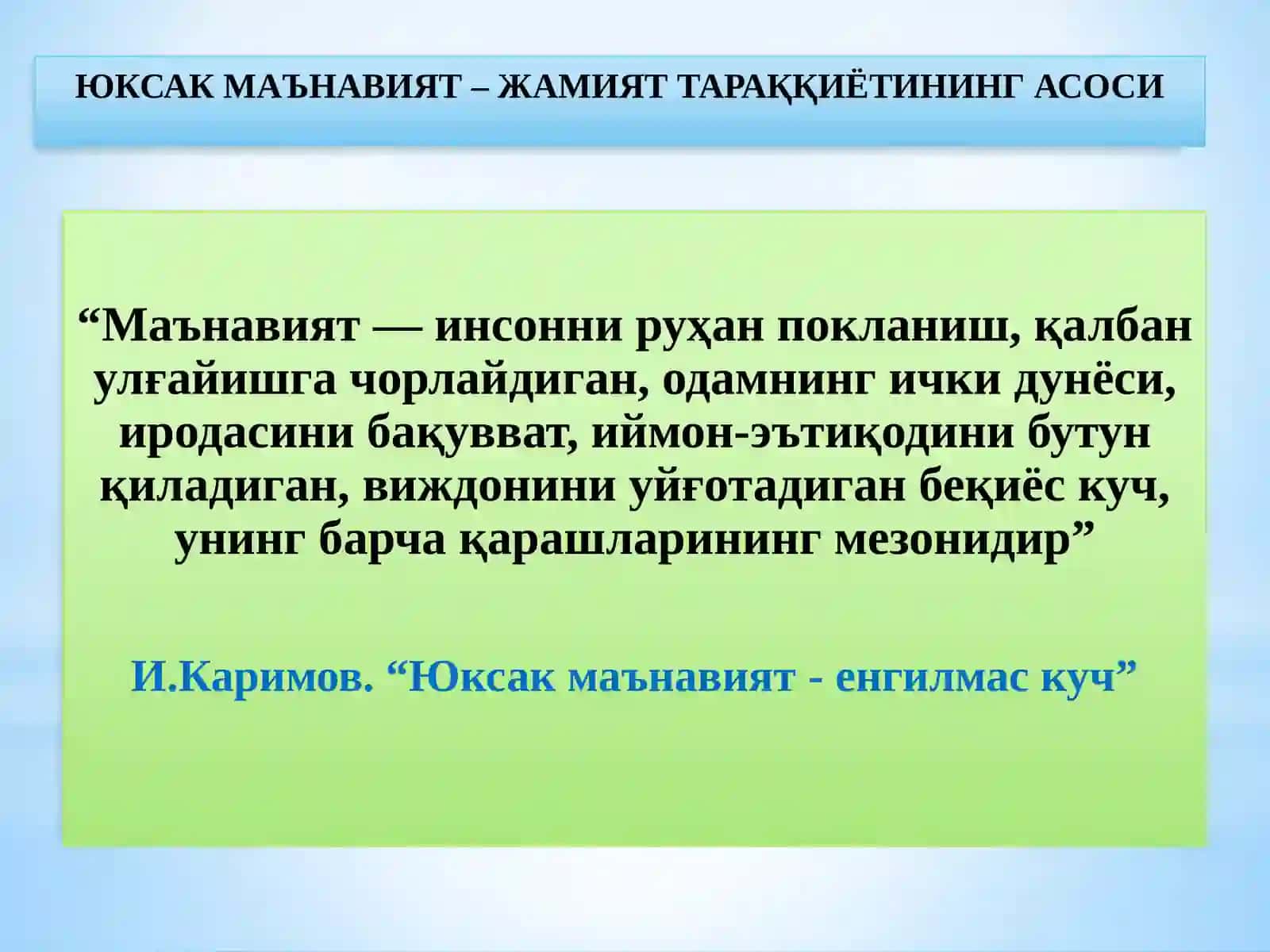 ЮКСАК МАЪНАВИЯТ – ЖАМИЯТ ТАРАҚҚИЁТИНИНГ АСОСИ

“Маънавият — инсонни руҳан покланиш, қалбан улғайишга чорлайдиган, одамнинг ички дунёси, иродасини бақувват, иймон-эътиқодини бутун қиладиган, виждонини уйғотадиган беқиёс куч, унинг барча қарашларининг мезонидир”

И.Каримов. “Юксак маънавият - енгилмас куч”